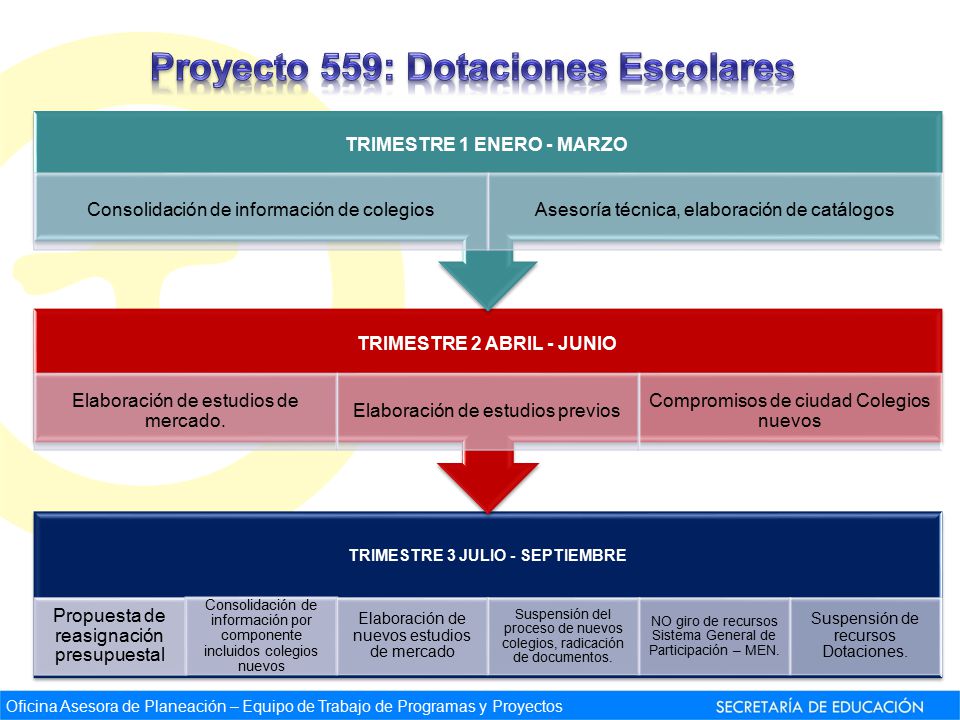 Proyecto 559: Dotaciones Escolares

TRIMESTRE 1 ENERO - MARZO

Consolidación de información de colegios

Asesoría técnica, elaboración de catálogos

TRIMESTRE 2 ABRIL - JUNIO

Elaboración de estudios de mercado.

Elaboración de estudios previos

Compromisos de ciudad Colegios nuevos

TRIMESTRE 3 JULIO - SEPTIEMBRE

Propuesta de reasignación presupuestal

Consolidación de información por componente incluidos colegios nuevos

Elaboración de nuevos estudios de mercado

Suspensión del proceso de nuevos colegios, radicación de documentos.

NO giro de recursos Sistema General de Participación – MEN.

Suspensión de recursos Dotaciones.

Oficina Asesora de Planeación – Equipo de Trabajo de Programas y Proyectos

SECRETARÍA DE EDUCACIÓN